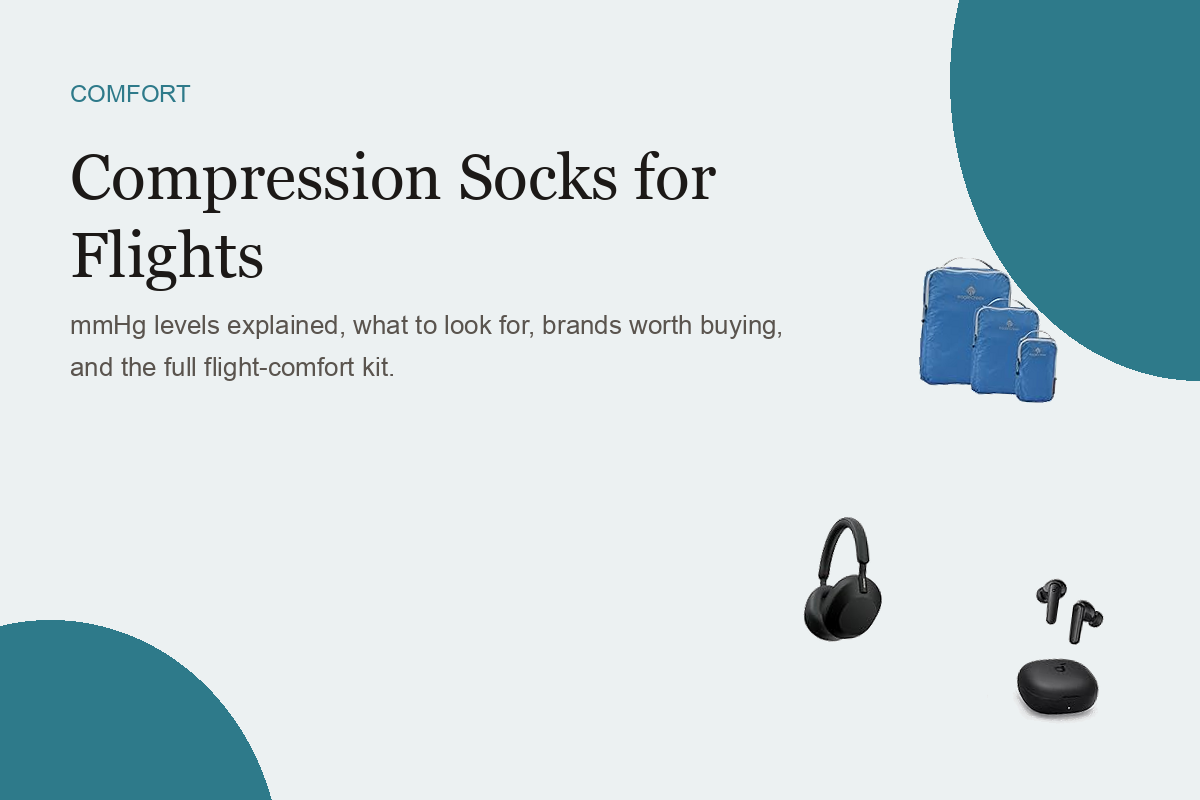 COMFORT

Compression Socks for Flights

mmHg levels explained, what to look for, brands worth buying, and the full flight-comfort kit.